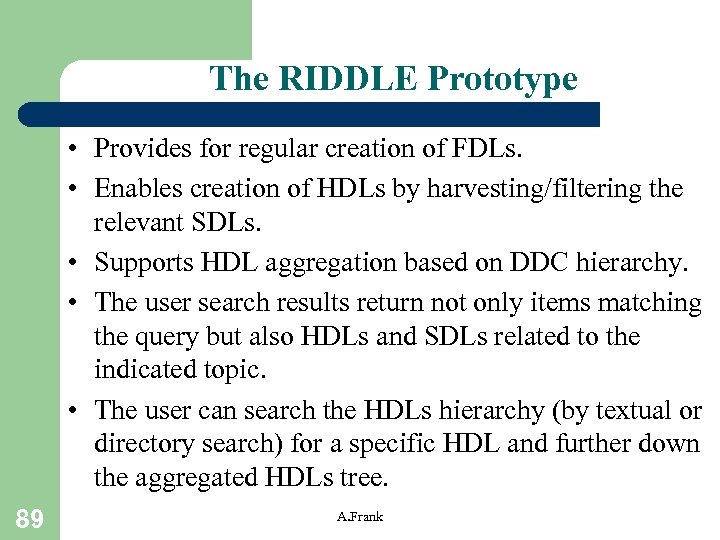 The RIDDLE Prototype

• Provides for regular creation of FDLs.
• Enables creation of HDLs by harvesting/filtering the relevant SDLs.
• Supports HDL aggregation based on DDC hierarchy.
• The user search results return not only items matching the query but also HDLs and SDLs related to the indicated topic.
• The user can search the HDLs hierarchy (by textual or directory search) for a specific HDL and further down the aggregated HDLs tree.

89

A.Frank